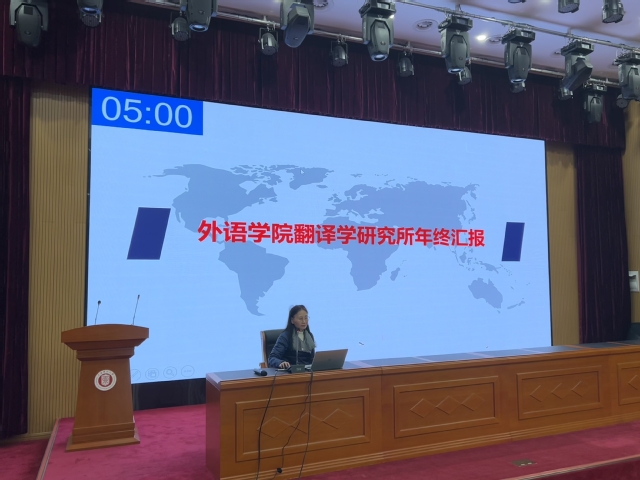 05:00

外语学院翻译学研究所年终汇报